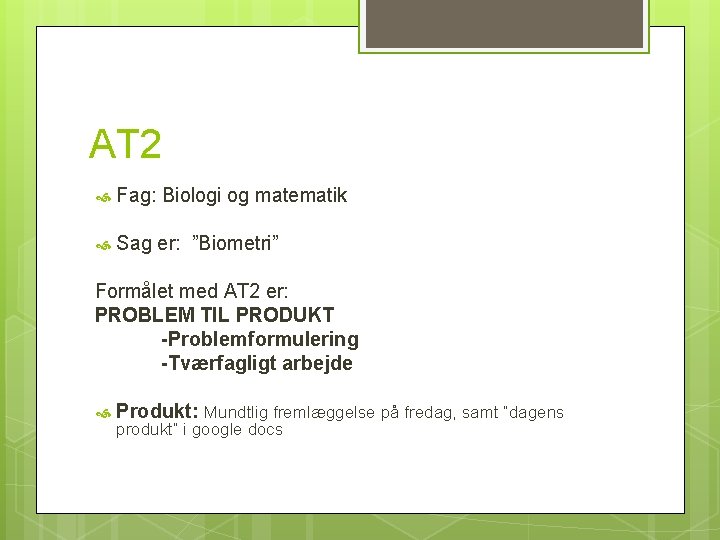 AT2

Fag: Biologi og matematik

Sag er: ”Biometri”

Formålet med AT2 er:
PROBLEM TIL PRODUKT
-Problemformulering
-Tværfagligt arbejde

Produkt: Mundtlig fremlæggelse på fredag, samt "dagens produkt" i google docs